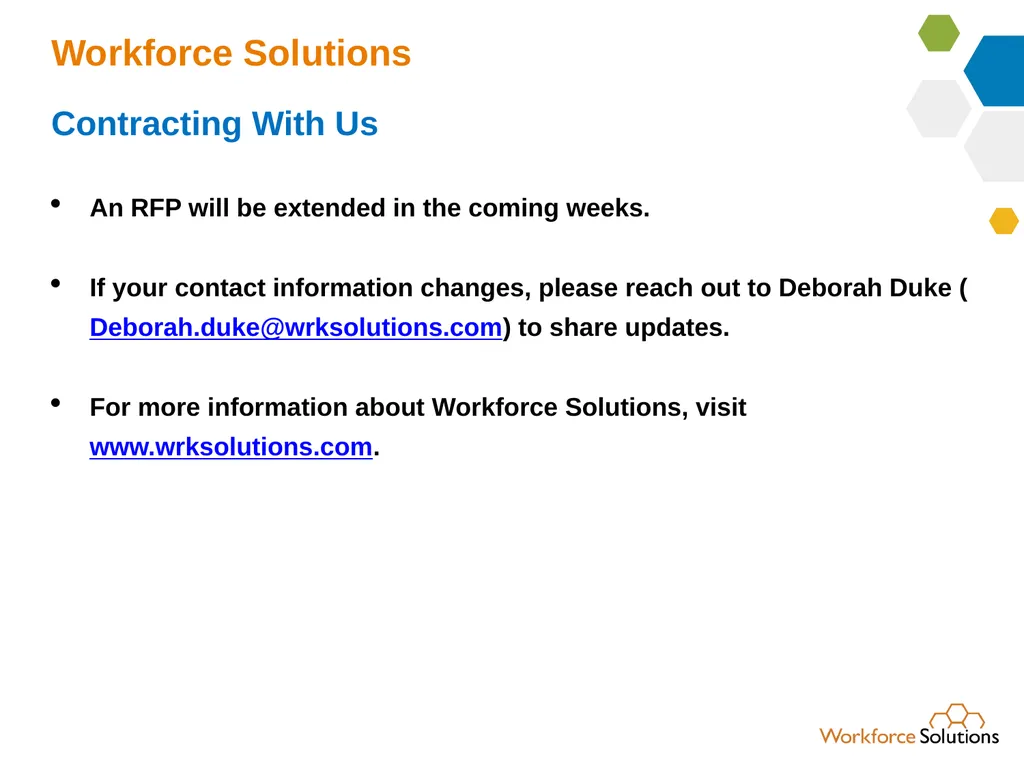 Workforce Solutions

Contracting With Us

• An RFP will be extended in the coming weeks.

• If your contact information changes, please reach out to Deborah Duke ( Deborah.duke@wrksolutions.com) to share updates.

• For more information about Workforce Solutions, visit www.wrksolutions.com.

Workforce Solutions